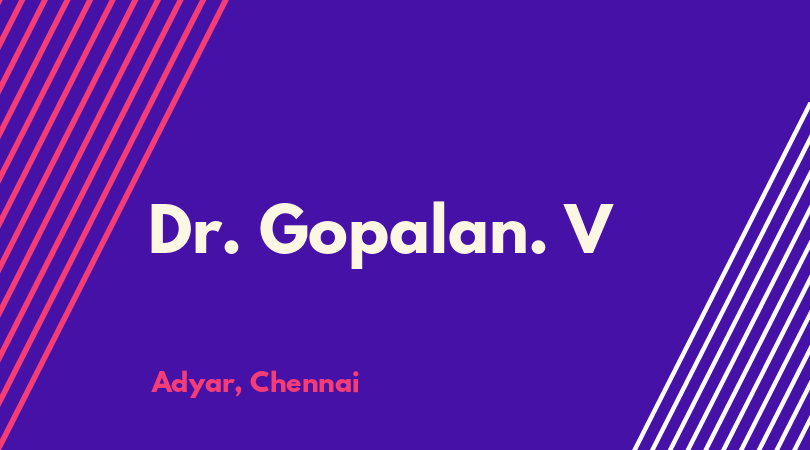 Dr. Gopalan. V

Adyar, Chennai